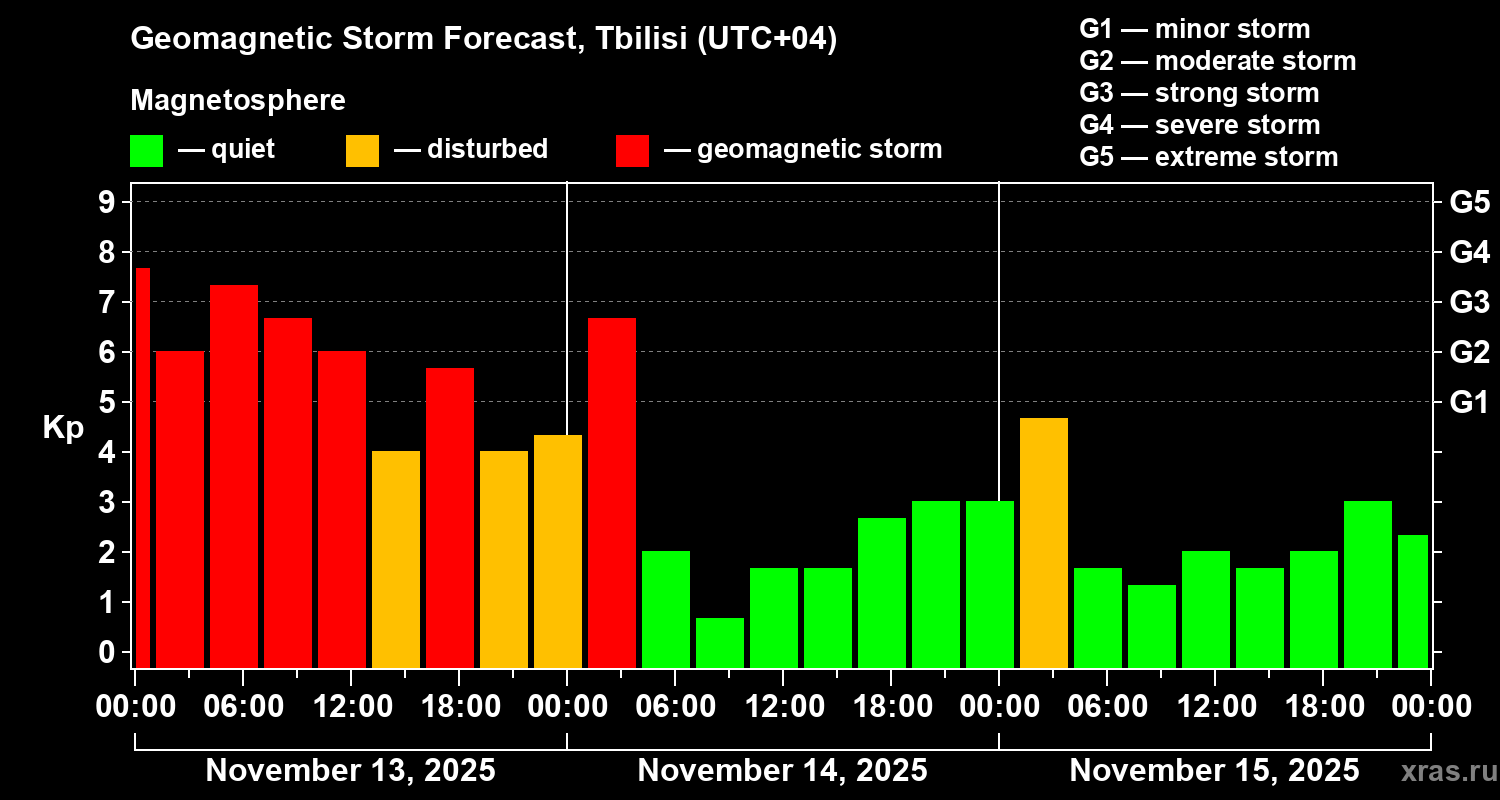 Geomagnetic Storm Forecast, Tbilisi (UTC+04)

Magnetosphere

— quiet — disturbed — geomagnetic storm

G1 — minor storm
G2 — moderate storm
G3 — strong storm
G4 — severe storm
G5 — extreme storm

Kp

9
8
7
6
5
4
3
2
1
0

G5
G4
G3
G2
G1

00:00 06:00 12:00 18:00 00:00 06:00 12:00 18:00 00:00 06:00 12:00 18:00 00:00

November 13, 2025 November 14, 2025 November 15, 2025

xras.ru